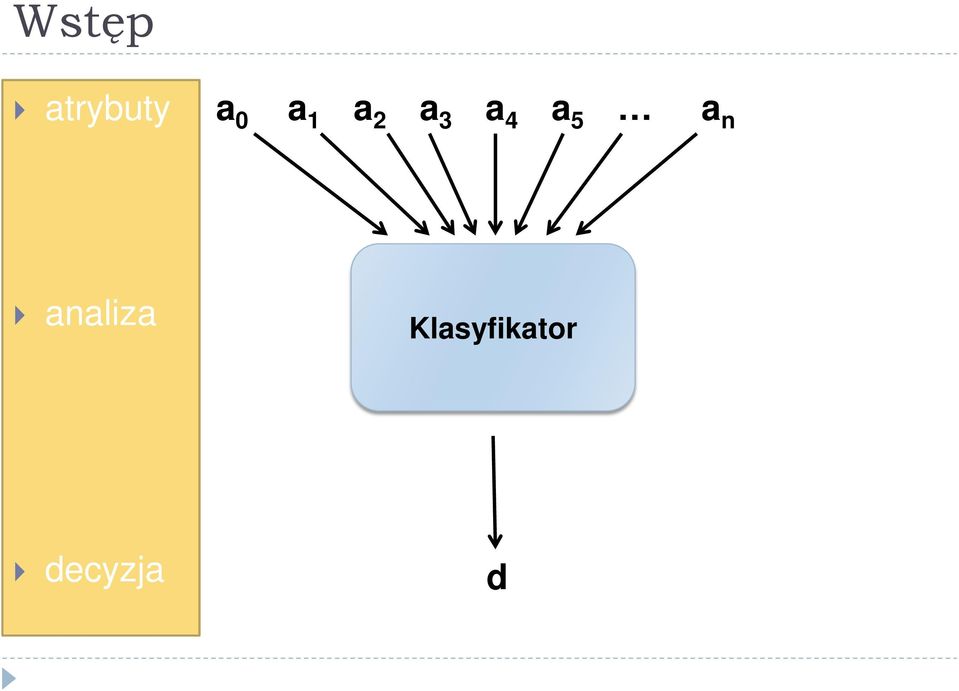 Wstęp

atrybuty

analiza

decyzja

$a_0$ $a_1$ $a_2$ $a_3$ $a_4$ $a_5$ … $a_n$

Klasyfikator

d